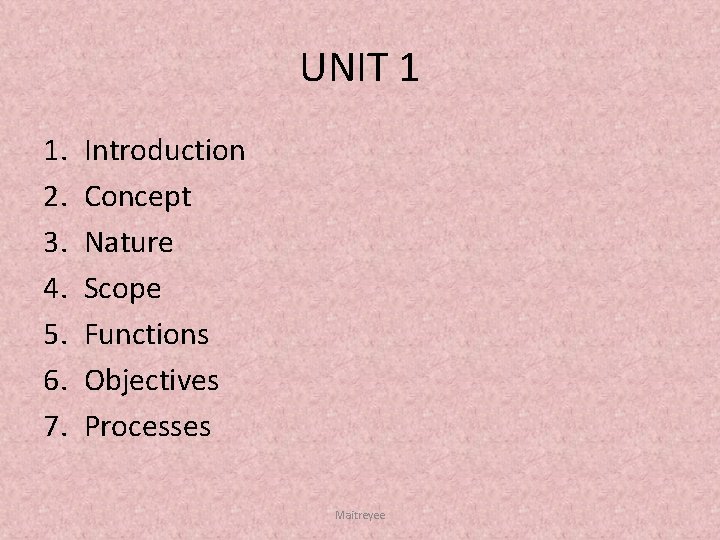 UNIT 1

1. Introduction
2. Concept
3. Nature
4. Scope
5. Functions
6. Objectives
7. Processes

Maitreyee